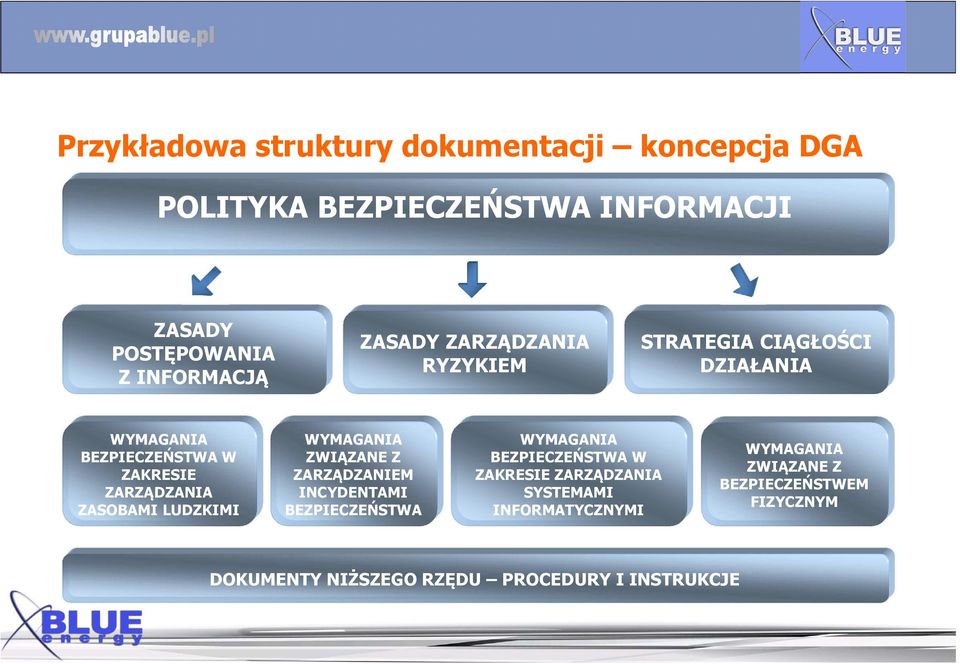 www.grupablue.pl

BLUE energy

Przykładowa struktury dokumentacji – koncepcja DGA

POLITYKA BEZPIECZEŃSTWA INFORMACJI

ZASADY POSTĘPOWANIA Z INFORMACJĄ

ZASADY ZARZĄDZANIA RYZYKIEM

STRATEGIA CIĄGŁOŚCI DZIAŁANIA

WYMAGANIA BEZPIECZEŃSTWA W ZAKRESIE ZARZĄDZANIA ZASOBAMI LUDZKIMI

WYMAGANIA ZWIĄZANE Z ZARZĄDZANIEM INCYDENTAMI BEZPIECZEŃSTWA

WYMAGANIA BEZPIECZEŃSTWA W ZAKRESIE ZARZĄDZANIA SYSTEMAMI INFORMATYCZNYMI

WYMAGANIA ZWIĄZANE Z BEZPIECZEŃSTWEM FIZYCZNYM

DOKUMENTY NIŻSZEGO RZĘDU – PROCEDURY I INSTRUKCJE

BLUE energy